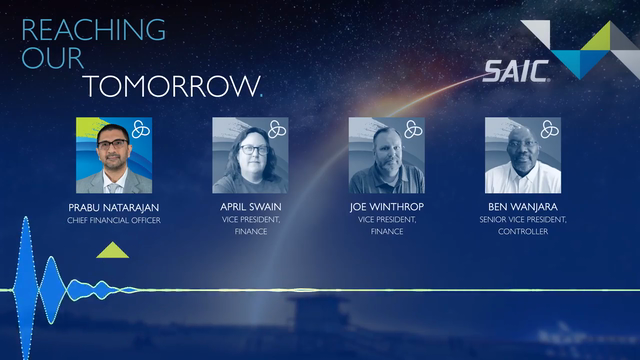 REACHING OUR TOMORROW.

SAIC.

PRABU NATARAJAN
CHIEF FINANCIAL OFFICER

APRIL SWAIN
VICE PRESIDENT, FINANCE

JOE WINTHROP
VICE PRESIDENT, FINANCE

BEN WANJARA
SENIOR VICE PRESIDENT, CONTROLLER